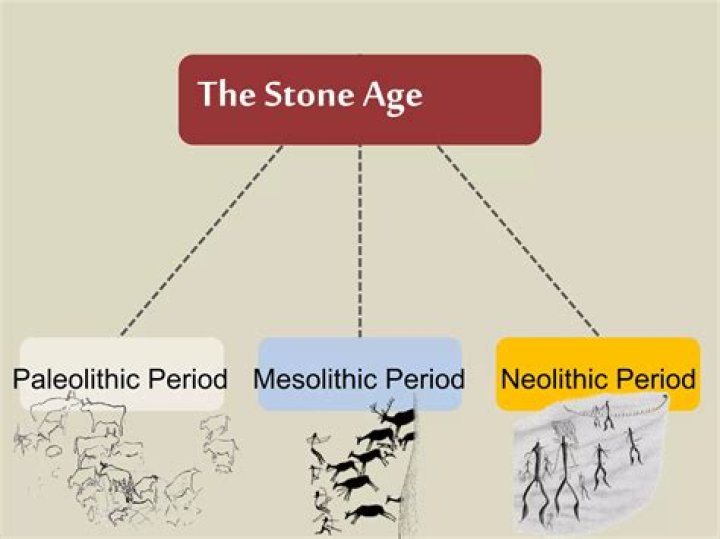 The Stone Age

Paleolithic Period

Mesolithic Period

Neolithic Period